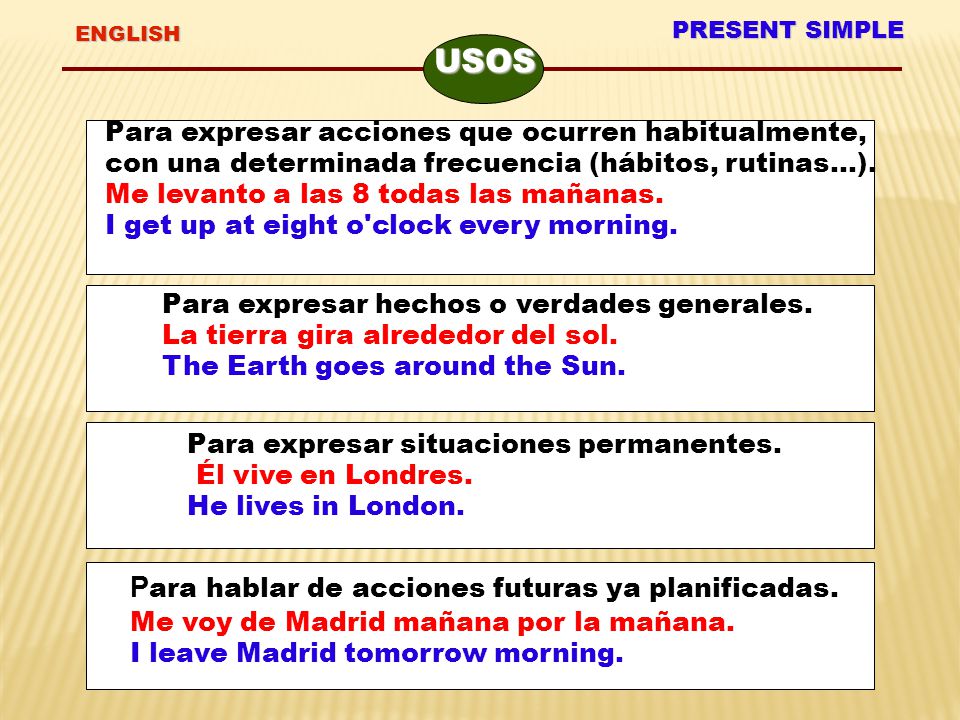 ENGLISH

PRESENT SIMPLE

USOS

Para expresar acciones que ocurren habitualmente, con una determinada frecuencia (hábitos, rutinas…).
Me levanto a las 8 todas las mañanas.
I get up at eight o'clock every morning.

Para expresar hechos o verdades generales.
La tierra gira alrededor del sol.
The Earth goes around the Sun.

Para expresar situaciones permanentes.
Él vive en Londres.
He lives in London.

Para hablar de acciones futuras ya planificadas.
Me voy de Madrid mañana por la mañana.
I leave Madrid tomorrow morning.